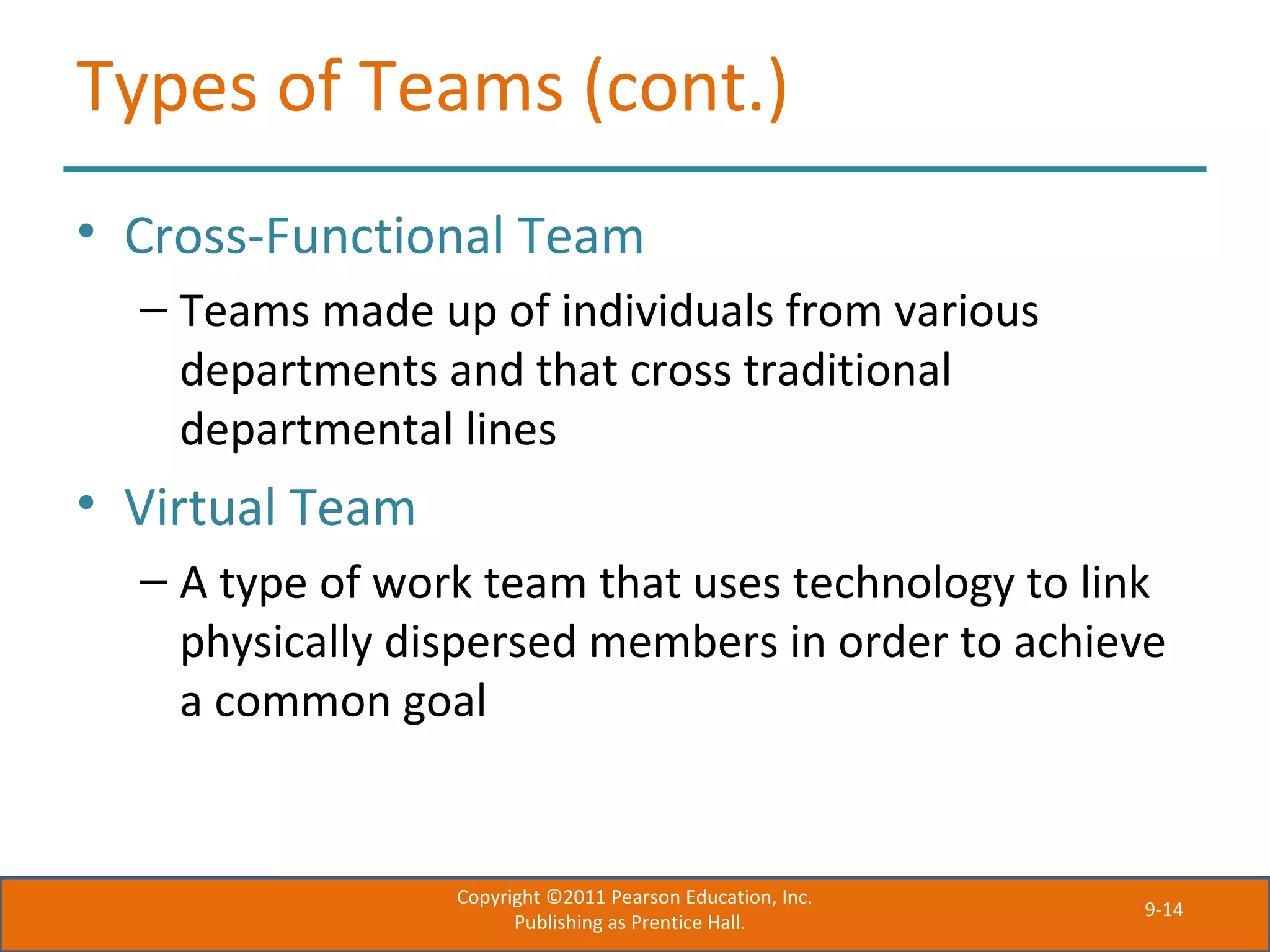 Types of Teams (cont.)

• Cross-Functional Team

– Teams made up of individuals from various departments and that cross traditional departmental lines

• Virtual Team

– A type of work team that uses technology to link physically dispersed members in order to achieve a common goal

Copyright ©2011 Pearson Education, Inc.
Publishing as Prentice Hall.

9-14